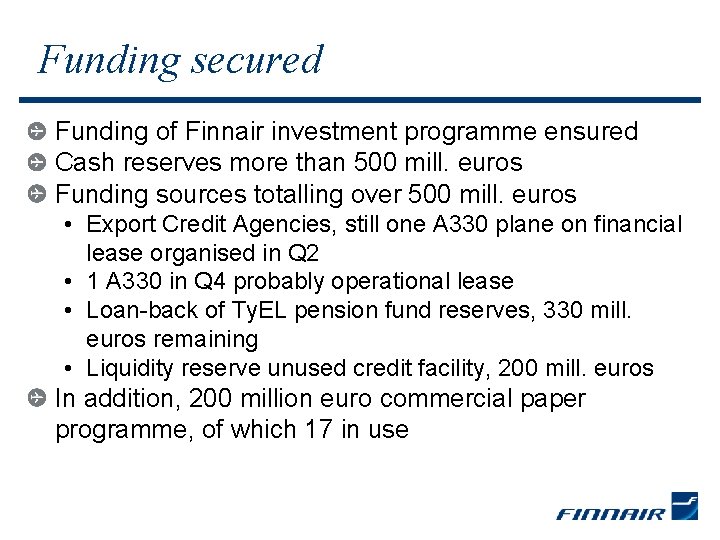 Funding secured

Funding of Finnair investment programme ensured

Cash reserves more than 500 mill. euros

Funding sources totalling over 500 mill. euros

• Export Credit Agencies, still one A330 plane on financial lease organised in Q2
• 1 A330 in Q4 probably operational lease
• Loan-back of TyEL pension fund reserves, 330 mill. euros remaining
• Liquidity reserve unused credit facility, 200 mill. euros

In addition, 200 million euro commercial paper programme, of which 17 in use

FINNAIR